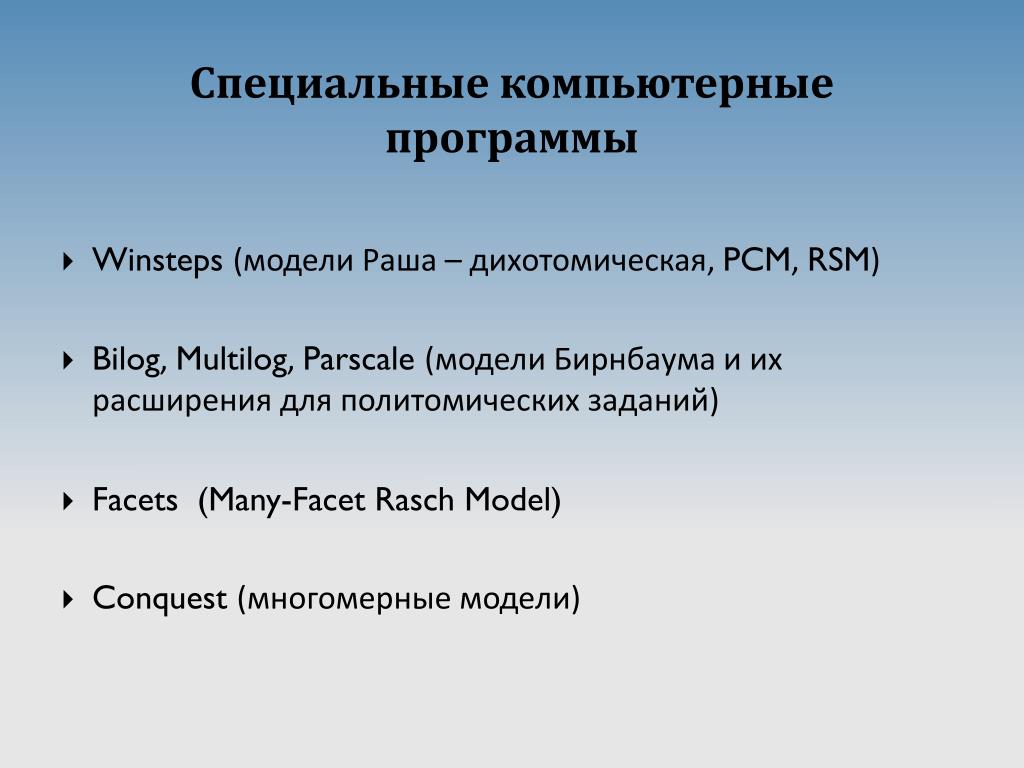 Специальные компьютерные программы

Winsteps (модели Раша – дихотомическая, PCM, RSM)

Bilog, Multilog, Parscale (модели Бирнбаума и их расширения для политомических заданий)

Facets (Many-Facet Rasch Model)

Conquest (многомерные модели)